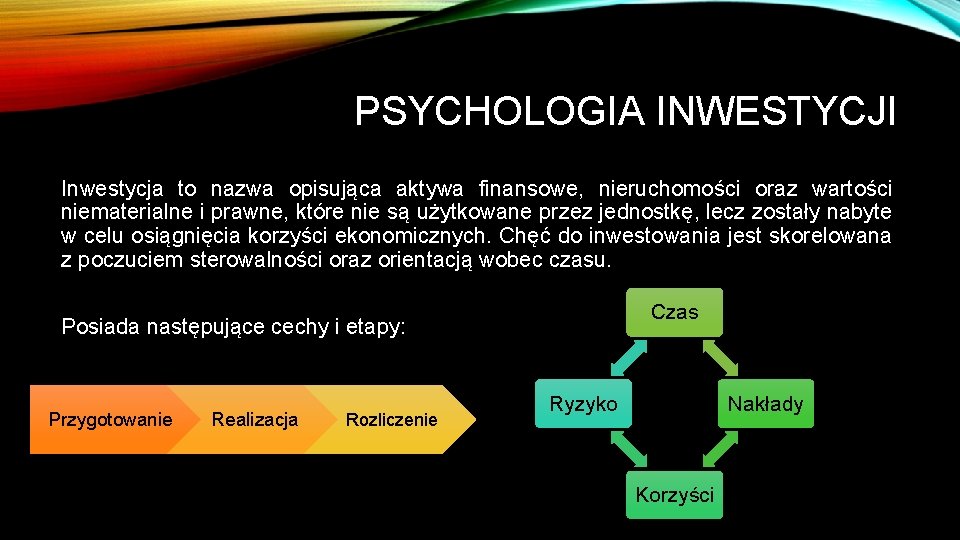 PSYCHOLOGIA INWESTYCJI

Inwestycja to nazwa opisująca aktywa finansowe, nieruchomości oraz wartości niematerialne i prawne, które nie są użytkowane przez jednostkę, lecz zostały nabyte w celu osiągnięcia korzyści ekonomicznych. Chęć do inwestowania jest skorelowana z poczuciem sterowalności oraz orientacją wobec czasu.

Posiada następujące cechy i etapy:

Przygotowanie
Realizacja
Rozliczenie

Czas
Ryzyko
Nakłady
Korzyści